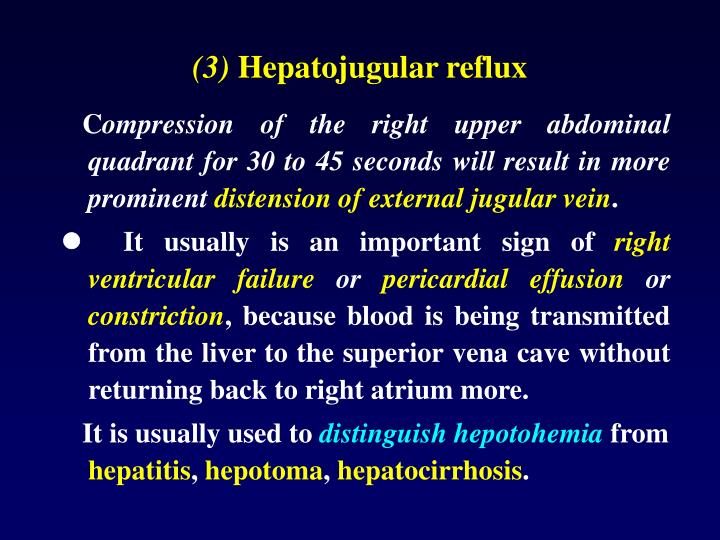 (3) Hepatojugular reflux

Compression of the right upper abdominal quadrant for 30 to 45 seconds will result in more prominent distension of external jugular vein.

● It usually is an important sign of right ventricular failure or pericardial effusion or constriction, because blood is being transmitted from the liver to the superior vena cave without returning back to right atrium more.

It is usually used to distinguish hepotohemia from hepatitis, hepotoma, hepatocirrhosis.